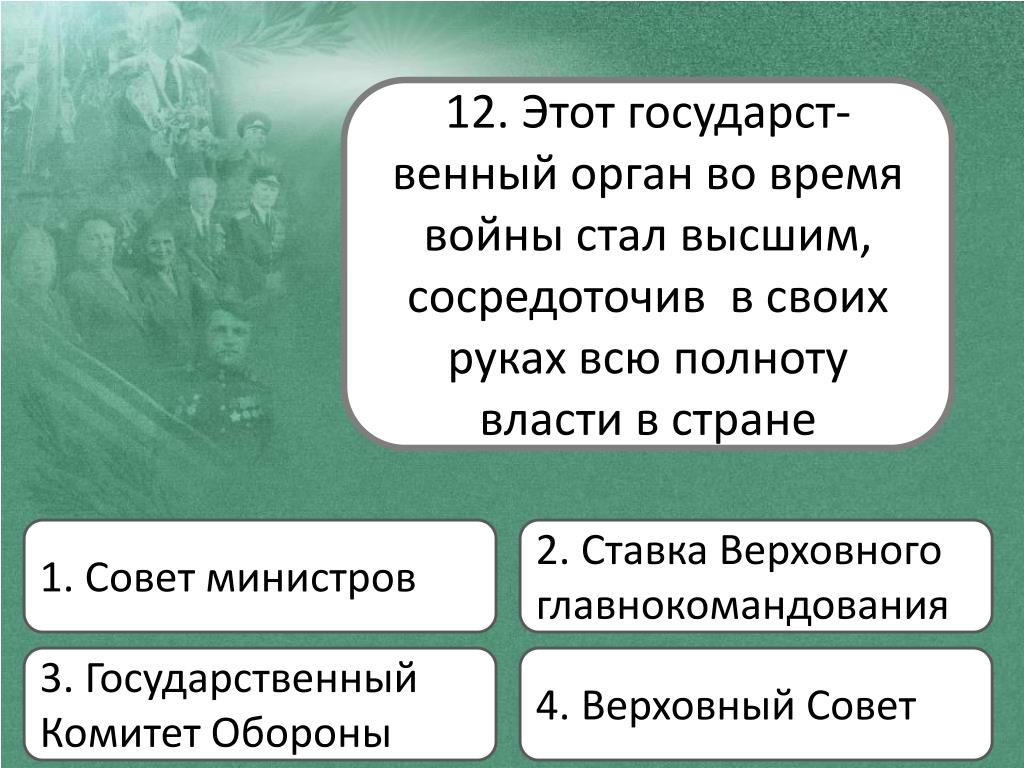 12. Этот государственный орган во время войны стал высшим, сосредоточив в своих руках всю полноту власти в стране

1. Совет министров

2. Ставка Верховного главнокомандования

3. Государственный Комитет Обороны

4. Верховный Совет